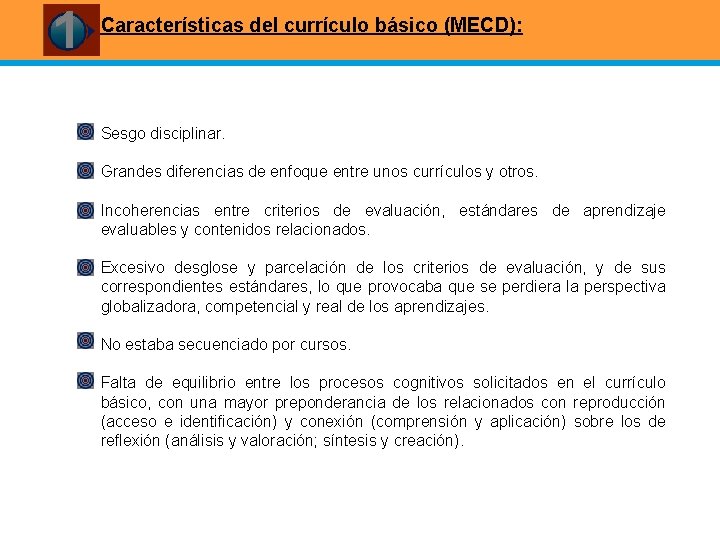 1

Características del currículo básico (MECD):

Sesgo disciplinar.

Grandes diferencias de enfoque entre unos currículos y otros.

Incoherencias entre criterios de evaluación, estándares de aprendizaje evaluables y contenidos relacionados.

Excesivo desglose y parcelación de los criterios de evaluación, y de sus correspondientes estándares, lo que provocaba que se perdiera la perspectiva globalizadora, competencial y real de los aprendizajes.

No estaba secuenciado por cursos.

Falta de equilibrio entre los procesos cognitivos solicitados en el currículo básico, con una mayor preponderancia de los relacionados con reproducción (acceso e identificación) y conexión (comprensión y aplicación) sobre los de reflexión (análisis y valoración; síntesis y creación).